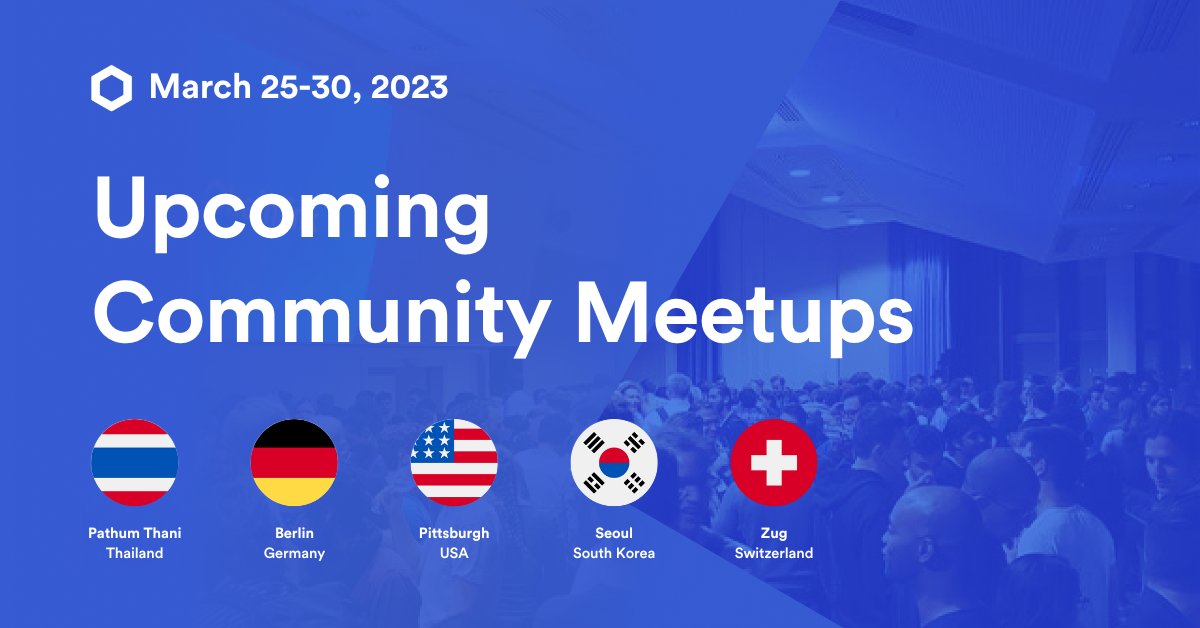 March 25-30, 2023

Upcoming Community Meetups

Pathum Thani
Thailand

Berlin
Germany

Pittsburgh
USA

Seoul
South Korea

Zug
Switzerland